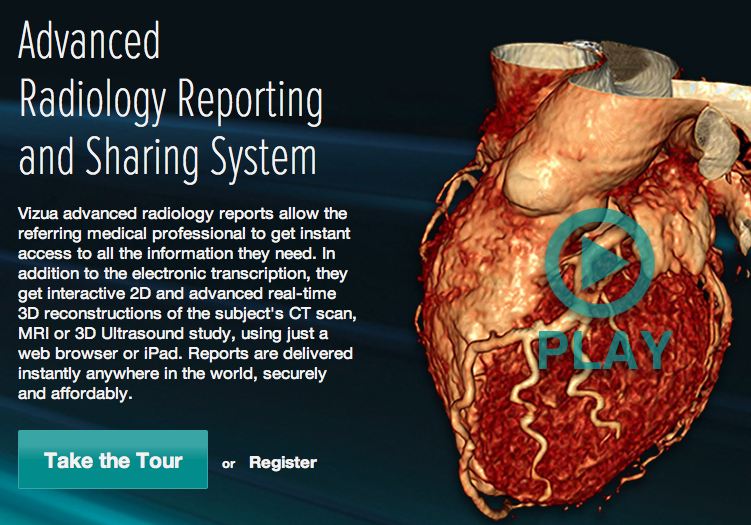 Advanced Radiology Reporting and Sharing System

Vizua advanced radiology reports allow the referring medical professional to get instant access to all the information they need. In addition to the electronic transcription, they get interactive 2D and advanced real-time 3D reconstructions of the subject's CT scan, MRI or 3D Ultrasound study, using just a web browser or iPad. Reports are delivered instantly anywhere in the world, securely and affordably.

Take the Tour or Register

PLAY